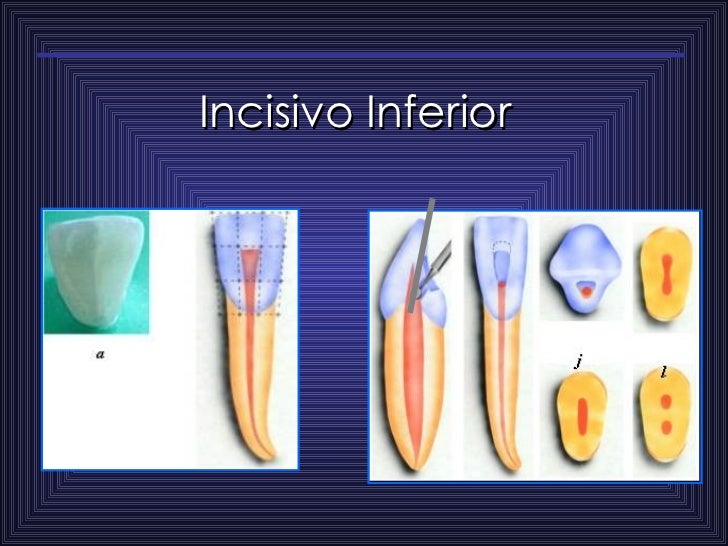 Incisivo Inferior

a

j

l